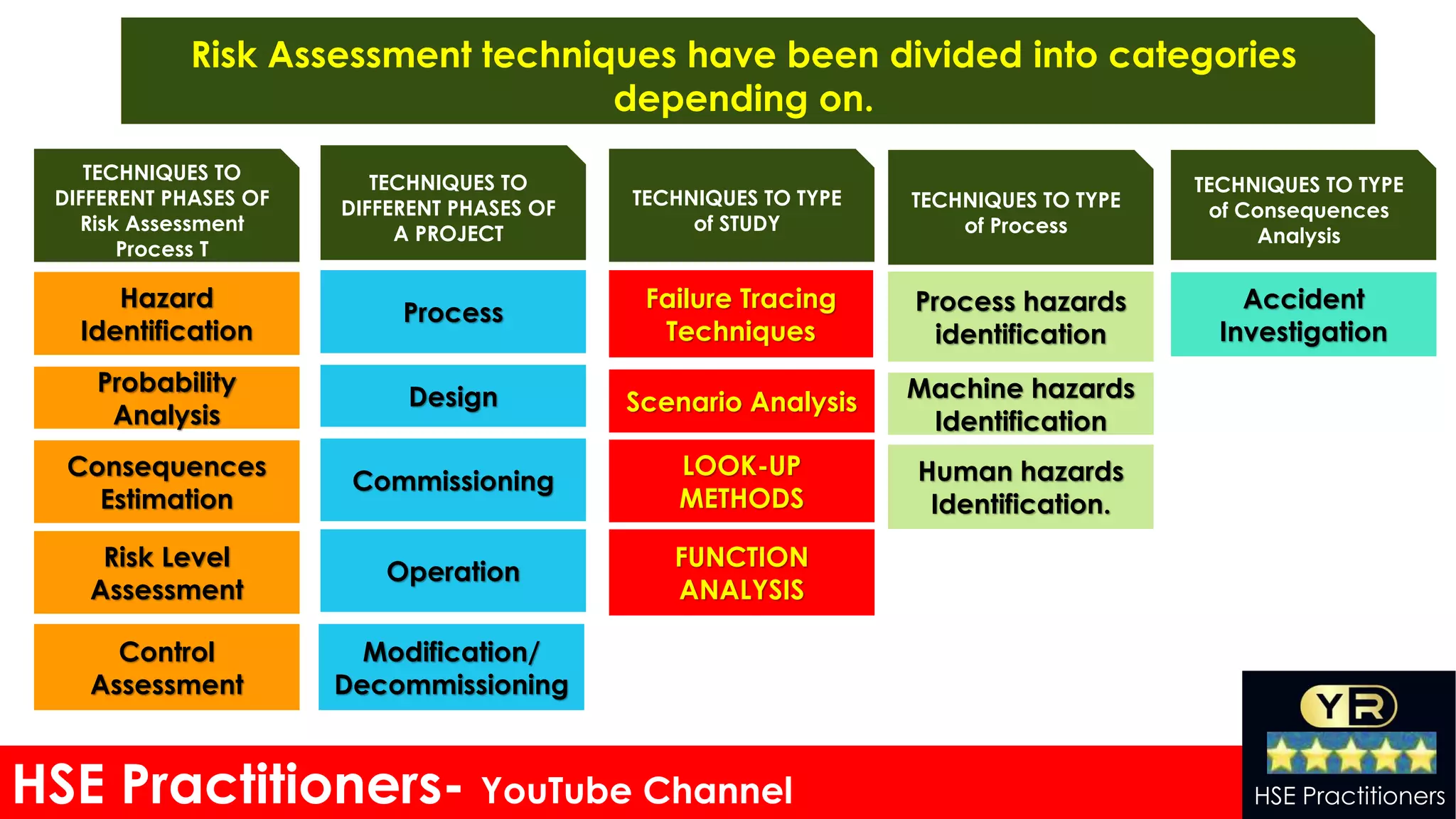 Risk Assessment techniques have been divided into categories depending on.

TECHNIQUES TO DIFFERENT PHASES OF Risk Assessment Process T

Hazard Identification

Probability Analysis

Consequences Estimation

Risk Level Assessment

Control Assessment

TECHNIQUES TO DIFFERENT PHASES OF A PROJECT

Process

Design

Commissioning

Operation

Modification/ Decommissioning

TECHNIQUES TO TYPE of STUDY

Failure Tracing Techniques

Scenario Analysis

LOOK-UP METHODS

FUNCTION ANALYSIS

TECHNIQUES TO TYPE of Process

Process hazards identification

Machine hazards Identification

Human hazards Identification.

TECHNIQUES TO TYPE of Consequences Analysis

Accident Investigation

HSE Practitioners- YouTube Channel

YR

HSE Practitioners